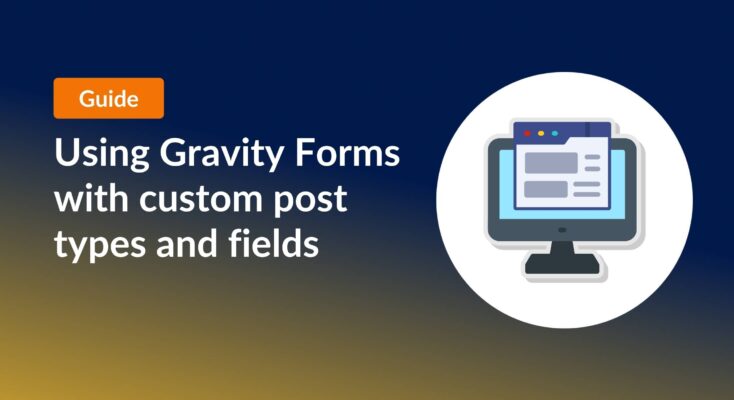 Guide

Using Gravity Forms with custom post types and fields